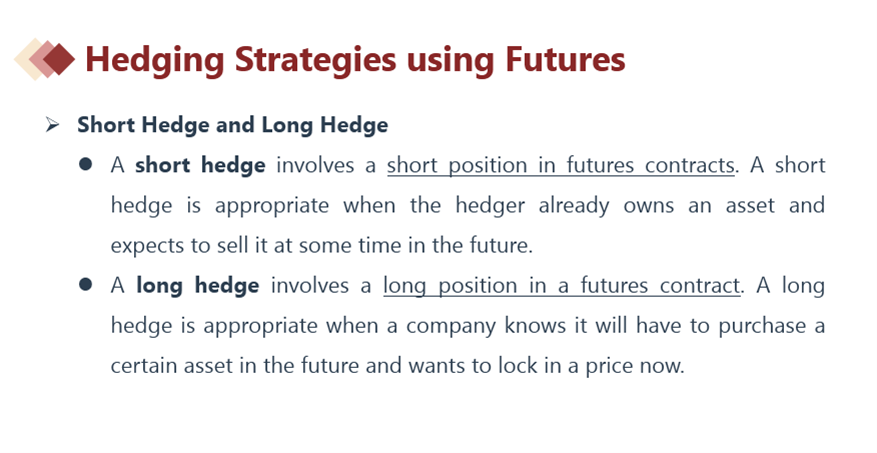 Hedging Strategies using Futures

➢ Short Hedge and Long Hedge

● A short hedge involves a short position in futures contracts. A short hedge is appropriate when the hedger already owns an asset and expects to sell it at some time in the future.

● A long hedge involves a long position in a futures contract. A long hedge is appropriate when a company knows it will have to purchase a certain asset in the future and wants to lock in a price now.